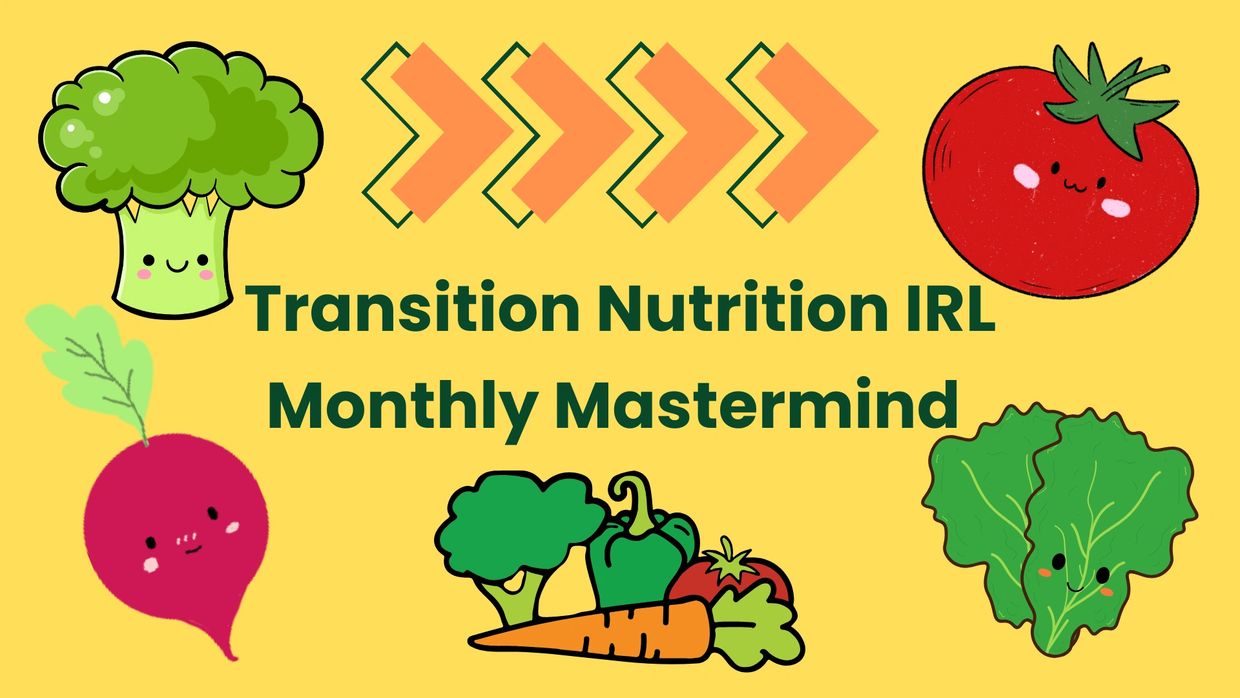 Transition Nutrition IRL
Monthly Mastermind